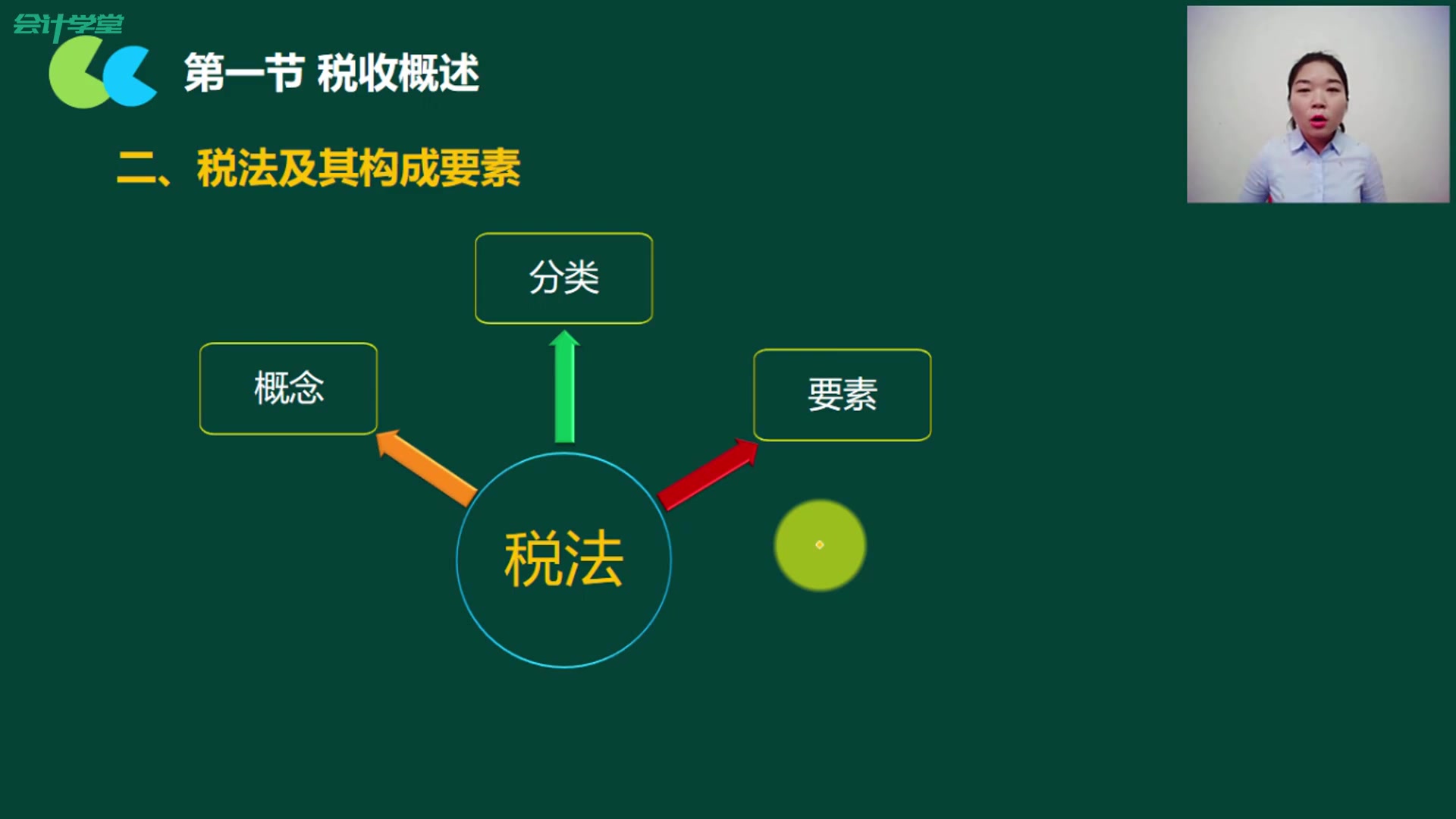 会计学堂

第一节 税收概述

二、税法及其构成要素

分类

概念

要素

税法